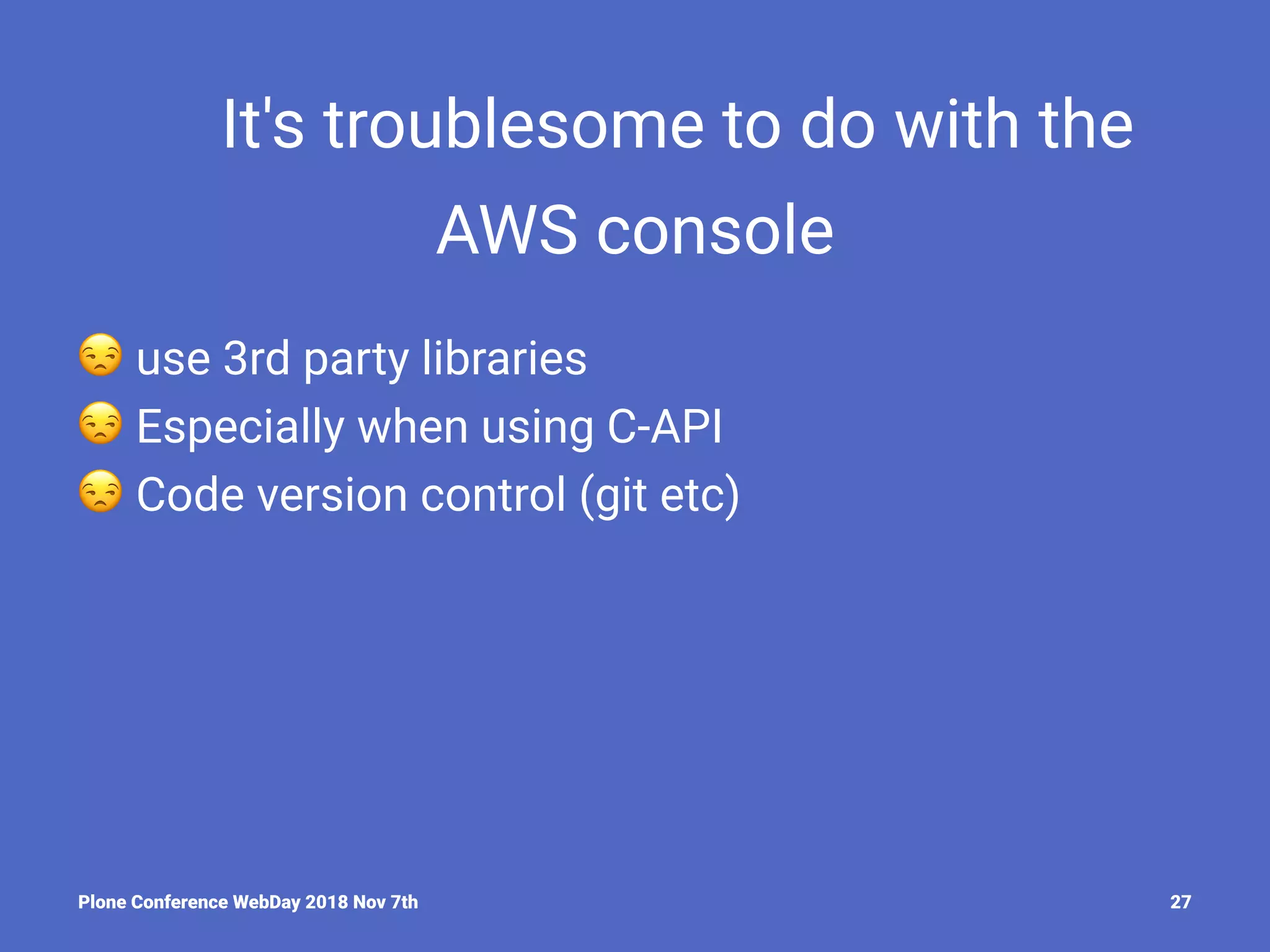 It's troublesome to do with the AWS console

😒 use 3rd party libraries
😒 Especially when using C-API
😒 Code version control (git etc)

Plone Conference WebDay 2018 Nov 7th

27